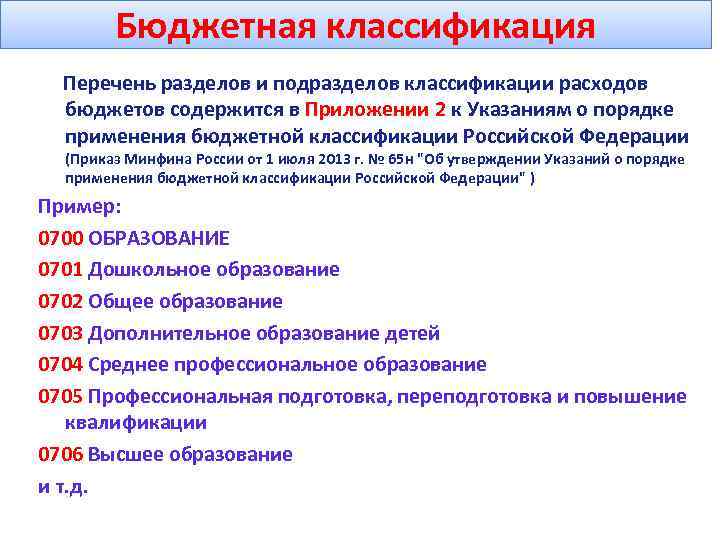 Бюджетная классификация

Перечень разделов и подразделов классификации расходов бюджетов содержится в Приложении 2 к Указаниям о порядке применения бюджетной классификации Российской Федерации (Приказ Минфина России от 1 июля 2013 г. № 65н "Об утверждении Указаний о порядке применения бюджетной классификации Российской Федерации" )

Пример:

0700 ОБРАЗОВАНИЕ

0701 Дошкольное образование

0702 Общее образование

0703 Дополнительное образование детей

0704 Среднее профессиональное образование

0705 Профессиональная подготовка, переподготовка и повышение квалификации

0706 Высшее образование

и т.д.